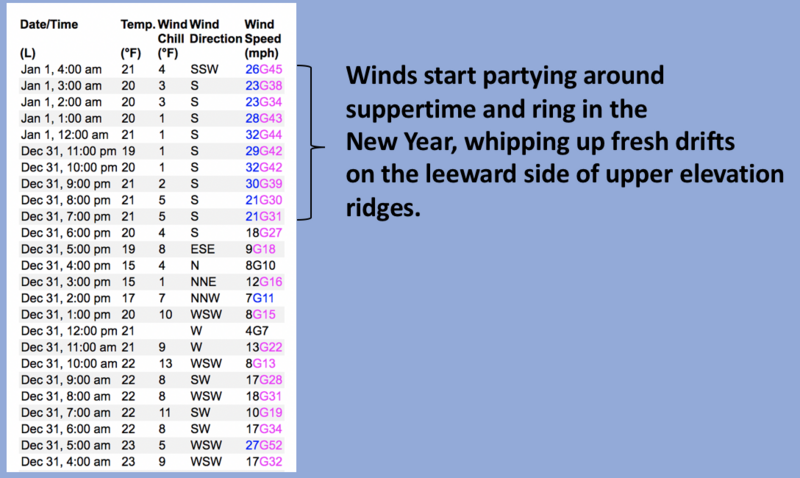 | Date/Time (L) | Temp. (°F) | Wind Chill (°F) | Wind Direction | Wind Speed (mph) |
|---|---|---|---|---|
| Jan 1, 4:00 am | 21 | 4 | SSW | 26G45 |
| Jan 1, 3:00 am | 20 | 3 | S | 23G38 |
| Jan 1, 2:00 am | 20 | 3 | S | 23G34 |
| Jan 1, 1:00 am | 20 | 1 | S | 28G43 |
| Jan 1, 12:00 am | 21 | 1 | S | 32G44 |
| Dec 31, 11:00 pm | 19 | 1 | S | 29G42 |
| Dec 31, 10:00 pm | 20 | 1 | S | 32G42 |
| Dec 31, 9:00 pm | 21 | 2 | S | 30G39 |
| Dec 31, 8:00 pm | 21 | 5 | S | 21G30 |
| Dec 31, 7:00 pm | 21 | 5 | S | 21G31 |
| Dec 31, 6:00 pm | 20 | 4 | S | 18G27 |
| Dec 31, 5:00 pm | 19 | 8 | ESE | 9G18 |
| Dec 31, 4:00 pm | 15 | 4 | N | 8G10 |
| Dec 31, 3:00 pm | 15 | 1 | NNE | 12G16 |
| Dec 31, 2:00 pm | 17 | 7 | NNW | 7G11 |
| Dec 31, 1:00 pm | 20 | 10 | WSW | 8G15 |
| Dec 31, 12:00 pm | 21 | | W | 4G7 |
| Dec 31, 11:00 am | 21 | 9 | W | 13G22 |
| Dec 31, 10:00 am | 22 | 13 | WSW | 8G13 |
| Dec 31, 9:00 am | 22 | 8 | SW | 17G28 |
| Dec 31, 8:00 am | 22 | 8 | WSW | 18G31 |
| Dec 31, 7:00 am | 22 | 11 | SW | 10G19 |
| Dec 31, 6:00 am | 22 | 8 | SW | 17G34 |
| Dec 31, 5:00 am | 23 | 5 | WSW | 27G52 |
| Dec 31, 4:00 am | 23 | 9 | WSW | 17G32 |

Winds start partying around suppertime and ring in the New Year, whipping up fresh drifts on the leeward side of upper elevation ridges.